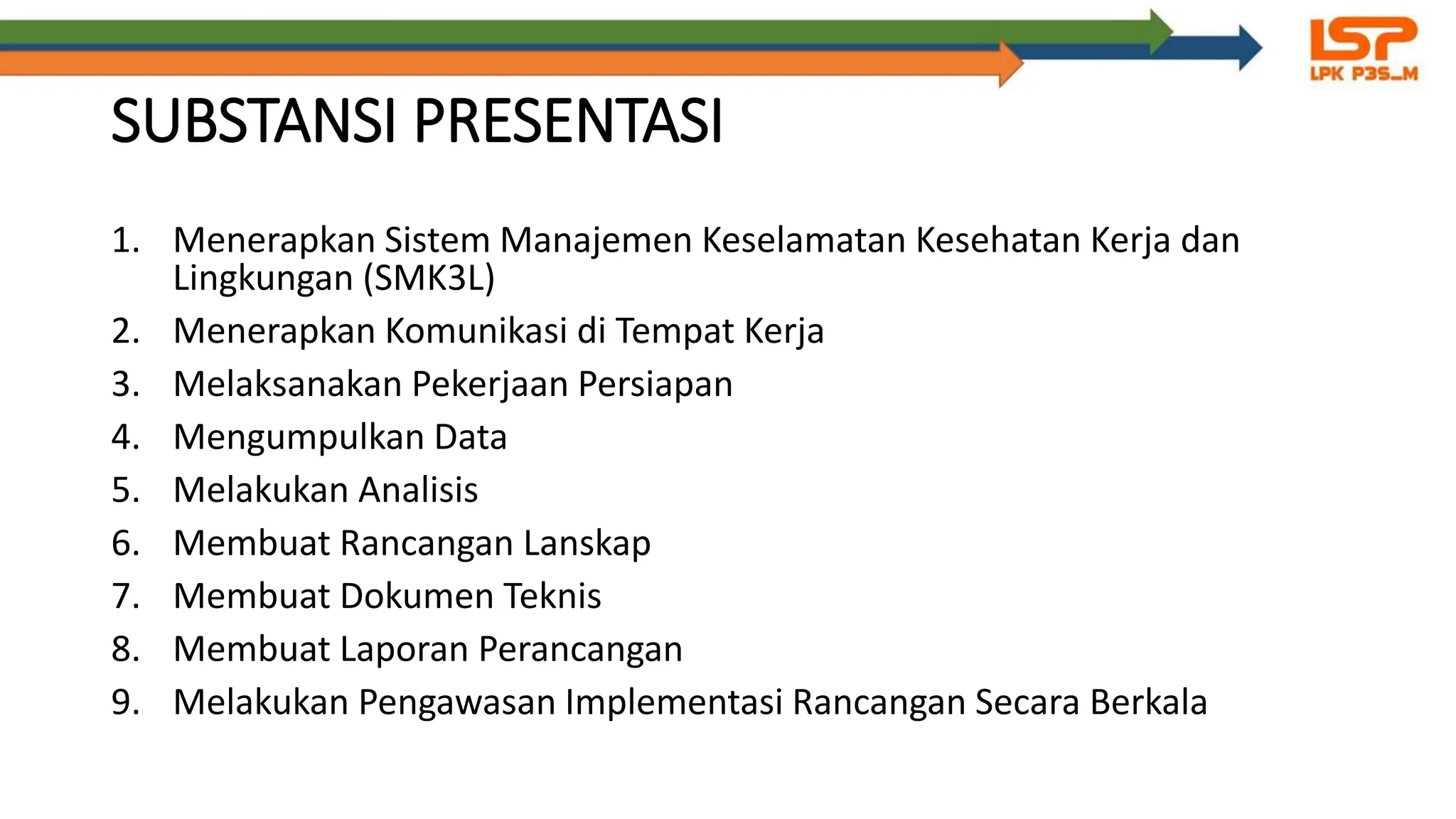 LSP
LPK P3S_M

SUBSTANSI PRESENTASI

1. Menerapkan Sistem Manajemen Keselamatan Kesehatan Kerja dan Lingkungan (SMK3L)
2. Menerapkan Komunikasi di Tempat Kerja
3. Melaksanakan Pekerjaan Persiapan
4. Mengumpulkan Data
5. Melakukan Analisis
6. Membuat Rancangan Lanskap
7. Membuat Dokumen Teknis
8. Membuat Laporan Perancangan
9. Melakukan Pengawasan Implementasi Rancangan Secara Berkala